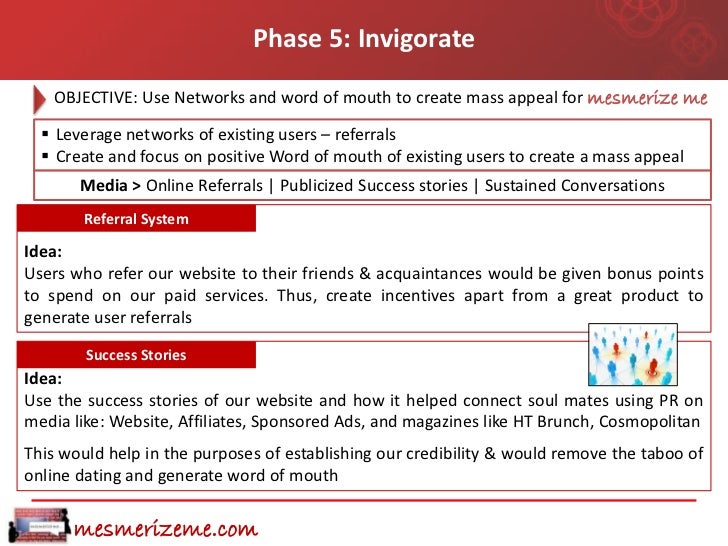 Phase 5: Invigorate

OBJECTIVE: Use Networks and word of mouth to create mass appeal for mesmerize me

▪ Leverage networks of existing users – referrals
▪ Create and focus on positive Word of mouth of existing users to create a mass appeal

Media > Online Referrals | Publicized Success stories | Sustained Conversations

Referral System

Idea:
Users who refer our website to their friends & acquaintances would be given bonus points to spend on our paid services. Thus, create incentives apart from a great product to generate user referrals

Success Stories

Idea:
Use the success stories of our website and how it helped connect soul mates using PR on media like: Website, Affiliates, Sponsored Ads, and magazines like HT Brunch, Cosmopolitan

This would help in the purposes of establishing our credibility & would remove the taboo of online dating and generate word of mouth

mesmerizeme.com